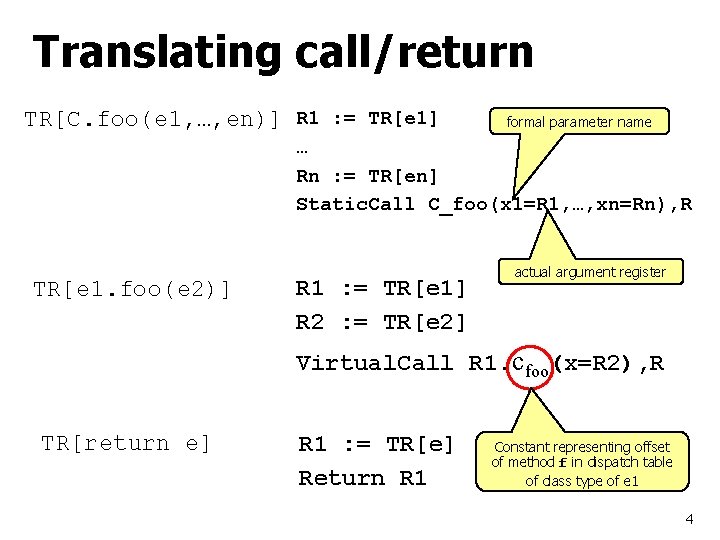 Translating call/return

TR[C.foo(e1,…,en)]

R1 := TR[e1]

…

Rn := TR[en]

StaticCall C_foo(x1=R1,…,xn=Rn),R

formal parameter name

actual argument register

TR[e1.foo(e2)]

R1 := TR[e1]

R2 := TR[e2]

VirtualCall R1.$c_{foo}$(x=R2),R

TR[return e]

R1 := TR[e]

Return R1

Constant representing offset of method f in dispatch table of class type of e1

4